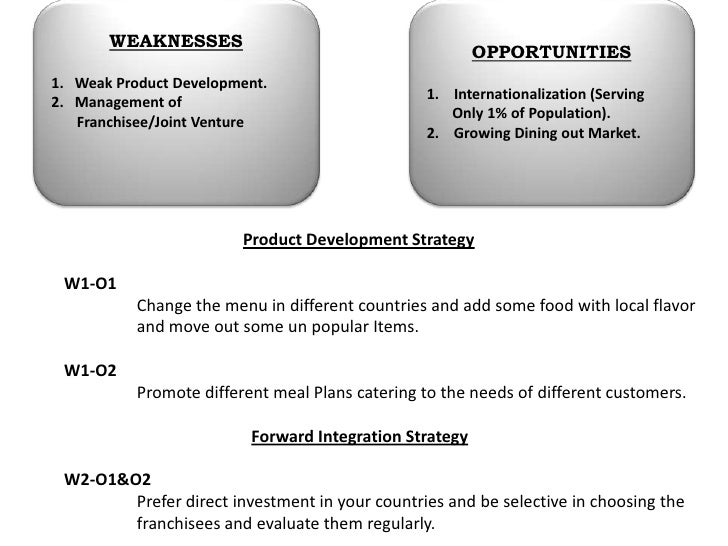 WEAKNESSES

1. Weak Product Development.
2. Management of Franchisee/Joint Venture

OPPORTUNITIES

1. Internationalization (Serving Only 1% of Population).
2. Growing Dining out Market.

Product Development Strategy

W1-O1

Change the menu in different countries and add some food with local flavor and move out some un popular Items.

W1-O2

Promote different meal Plans catering to the needs of different customers.

Forward Integration Strategy

W2-O1&O2

Prefer direct investment in your countries and be selective in choosing the franchisees and evaluate them regularly.